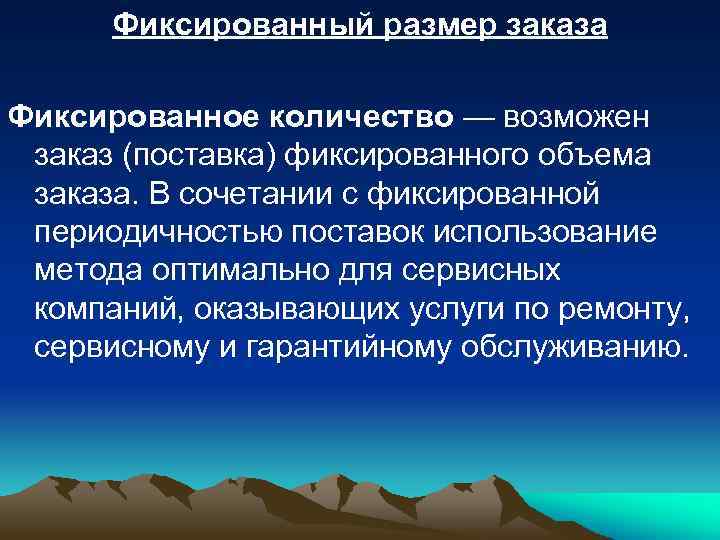 Фиксированный размер заказа

Фиксированное количество — возможен заказ (поставка) фиксированного объема заказа. В сочетании с фиксированной периодичностью поставок использование метода оптимально для сервисных компаний, оказывающих услуги по ремонту, сервисному и гарантийному обслуживанию.